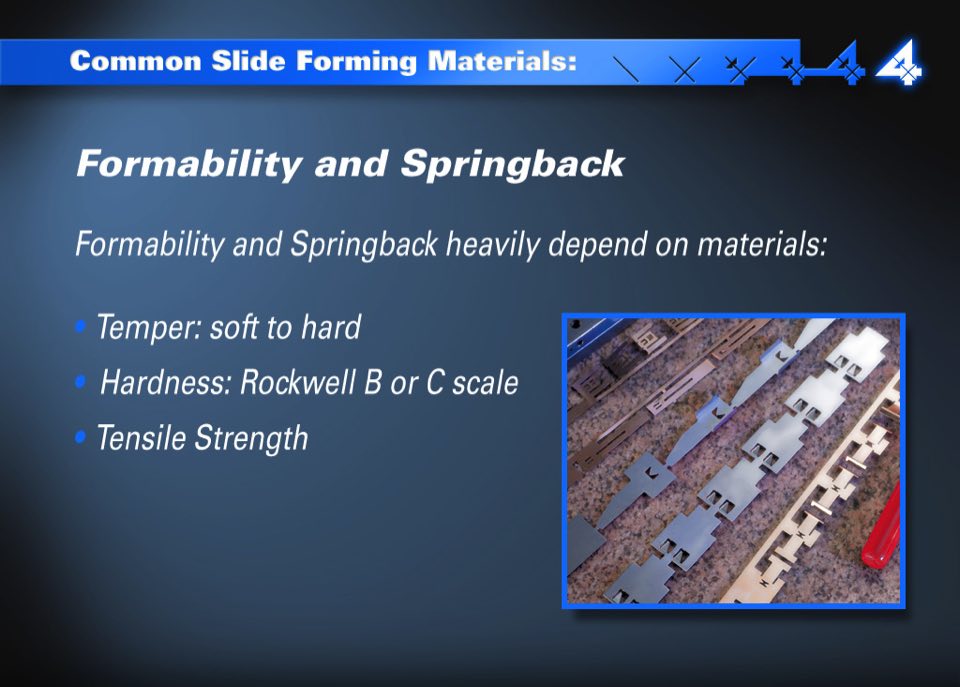 Common Slide Forming Materials:

Formability and Springback

Formability and Springback heavily depend on materials:

• Temper: soft to hard
• Hardness: Rockwell B or C scale
• Tensile Strength